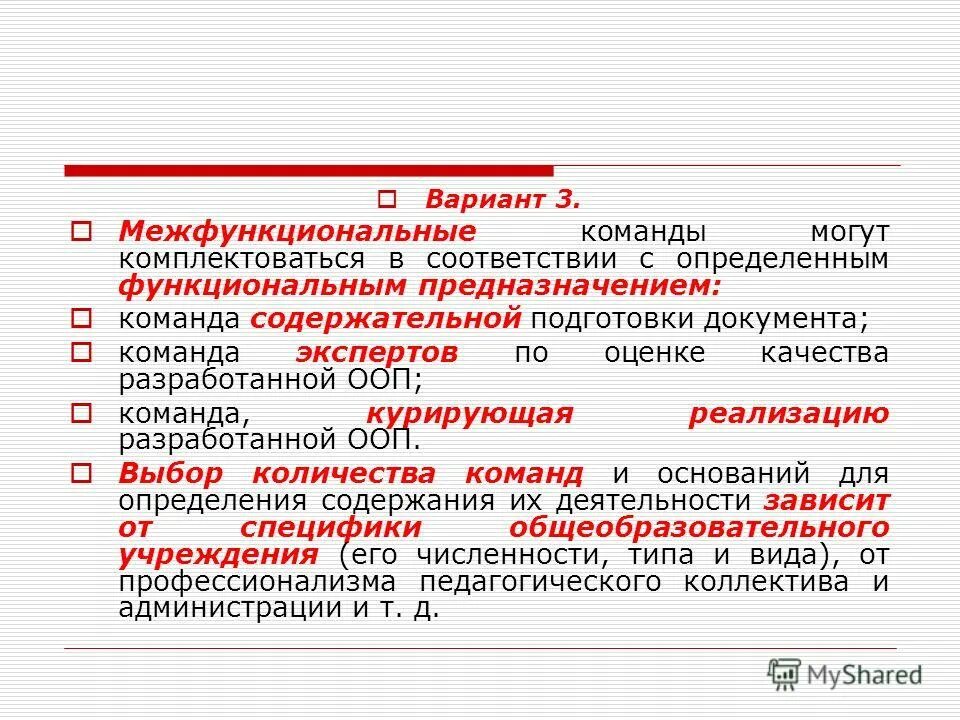 Вариант 3.

Межфункциональные команды могут комплектоваться в соответствии с определенным функциональным предназначением:

команда содержательной подготовки документа;

команда экспертов по оценке качества разработанной ООП;

команда, курирующая реализацию разработанной ООП.

Выбор количества команд и оснований для определения содержания их деятельности зависит от специфики общеобразовательного учреждения (его численности, типа и вида), от профессионализма педагогического коллектива и администрации и т. д.

MyShared